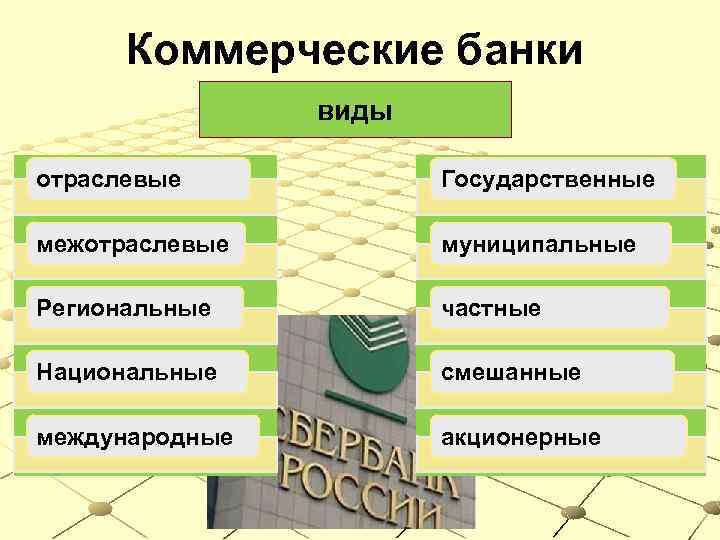 Коммерческие банки

виды

отраслевые

межотраслевые

Региональные

Национальные

международные

Государственные

муниципальные

частные

смешанные

акционерные

СБЕРБАНК РОССИИ